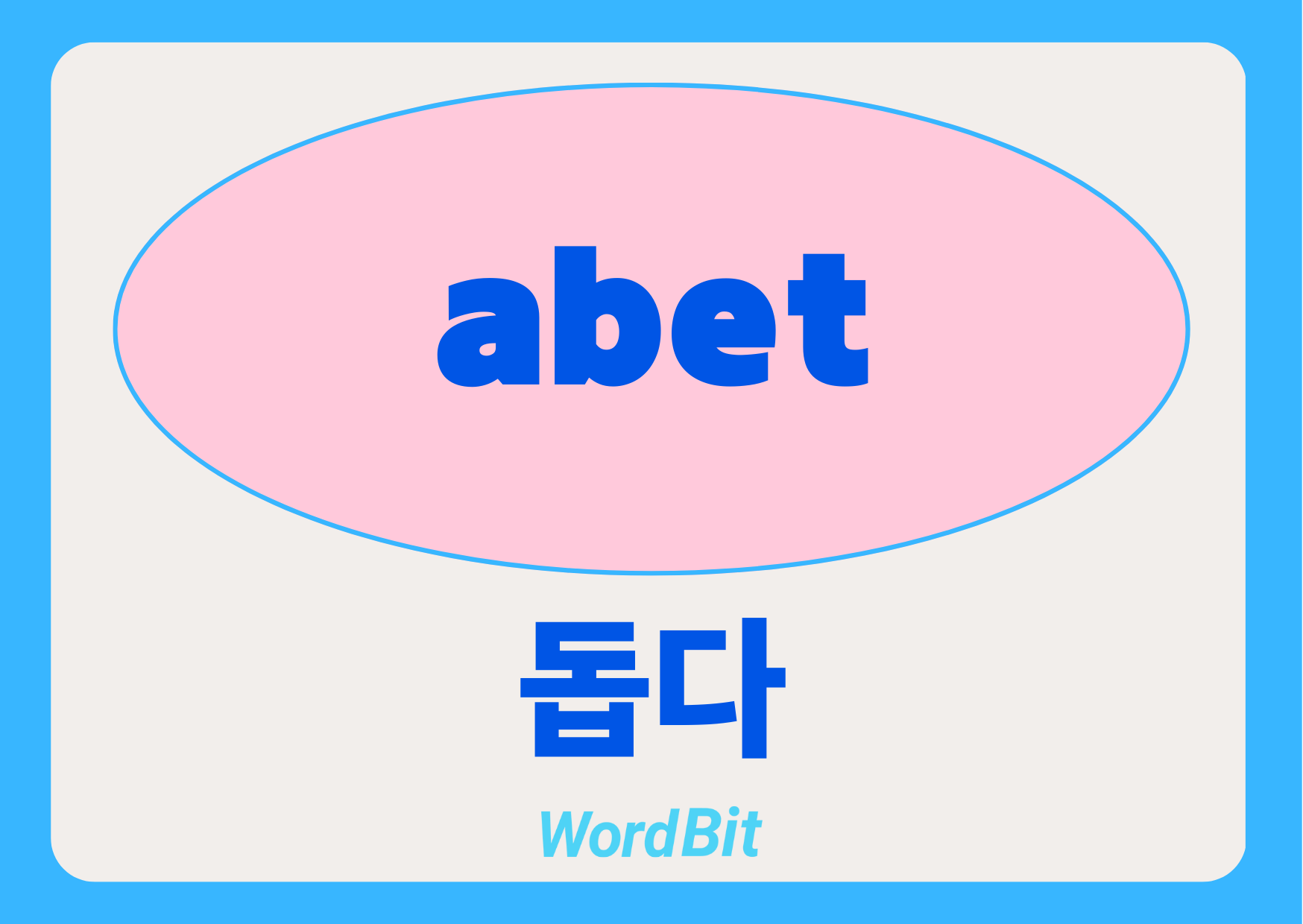 abet

돕다

WordBit